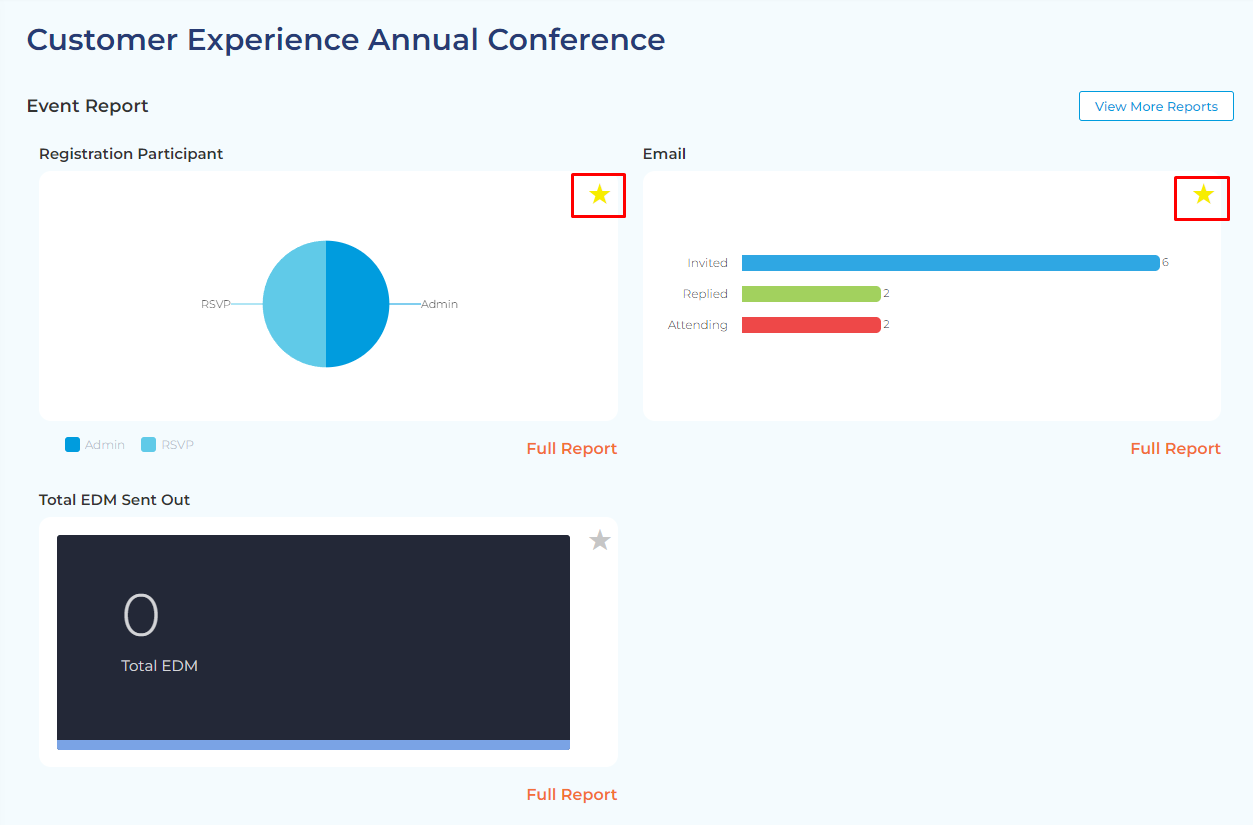 Customer Experience Annual Conference

Event Report

View More Reports

Registration Participant

RSVP
Admin

Admin RSVP

Full Report

Email

Invited 6
Replied 2
Attending 2

Full Report

Total EDM Sent Out

0
Total EDM

Full Report